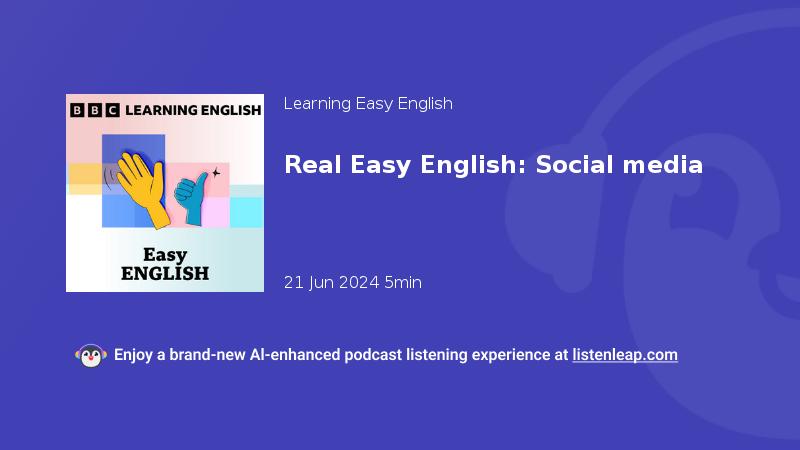 BBC LEARNING ENGLISH

Easy ENGLISH

Learning Easy English

Real Easy English: Social media

21 Jun 2024 5min

Enjoy a brand-new AI-enhanced podcast listening experience at listenleap.com